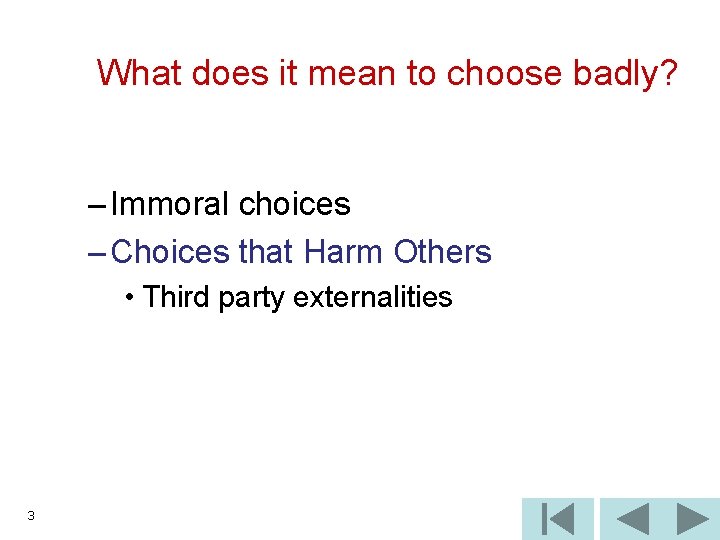 What does it mean to choose badly?

– Immoral choices

– Choices that Harm Others

• Third party externalities

3